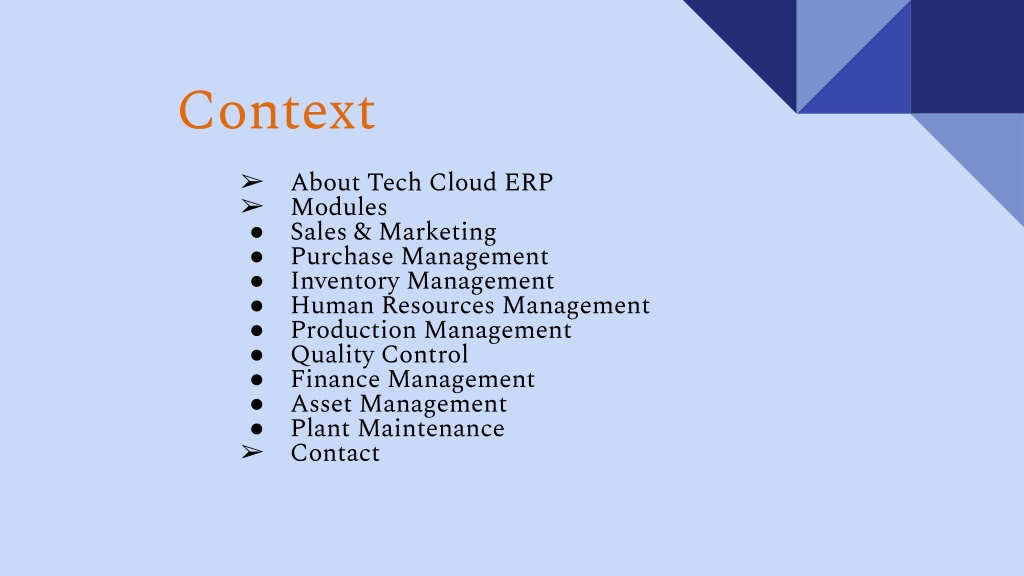 Context

➢ About Tech Cloud ERP
➢ Modules
● Sales & Marketing
● Purchase Management
● Inventory Management
● Human Resources Management
● Production Management
● Quality Control
● Finance Management
● Asset Management
● Plant Maintenance
➢ Contact